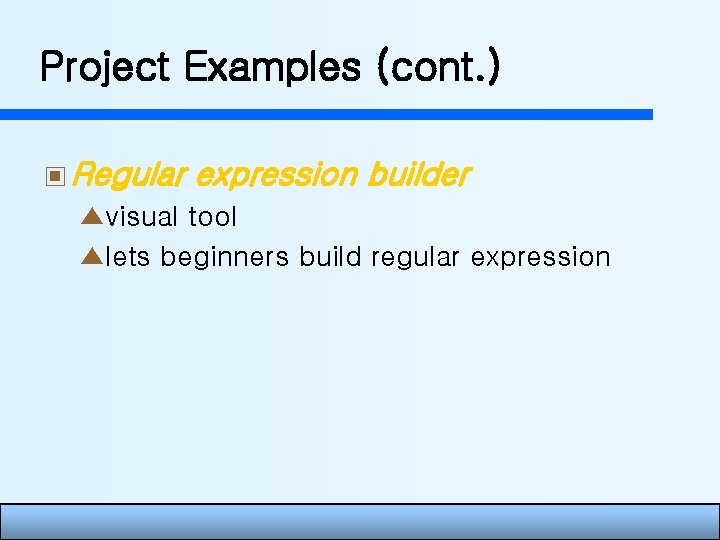 Project Examples (cont.)

Regular expression builder

visual tool

lets beginners build regular expression